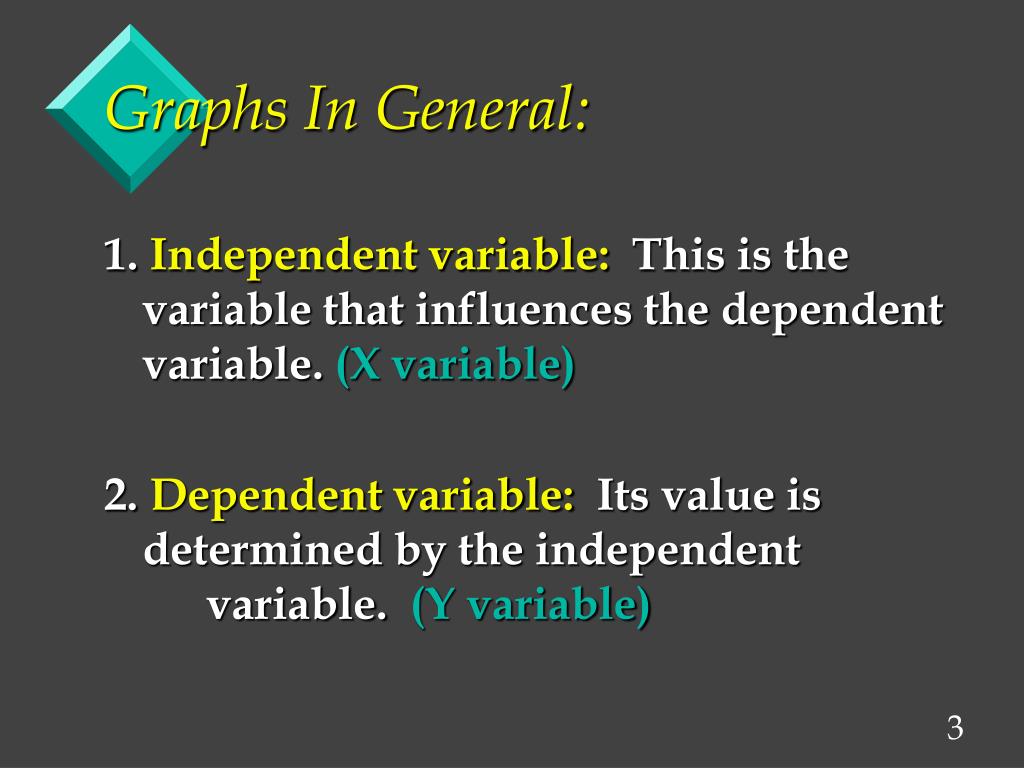 Graphs In General:

1. Independent variable: This is the variable that influences the dependent variable. (X variable)

2. Dependent variable: Its value is determined by the independent variable. (Y variable)

3